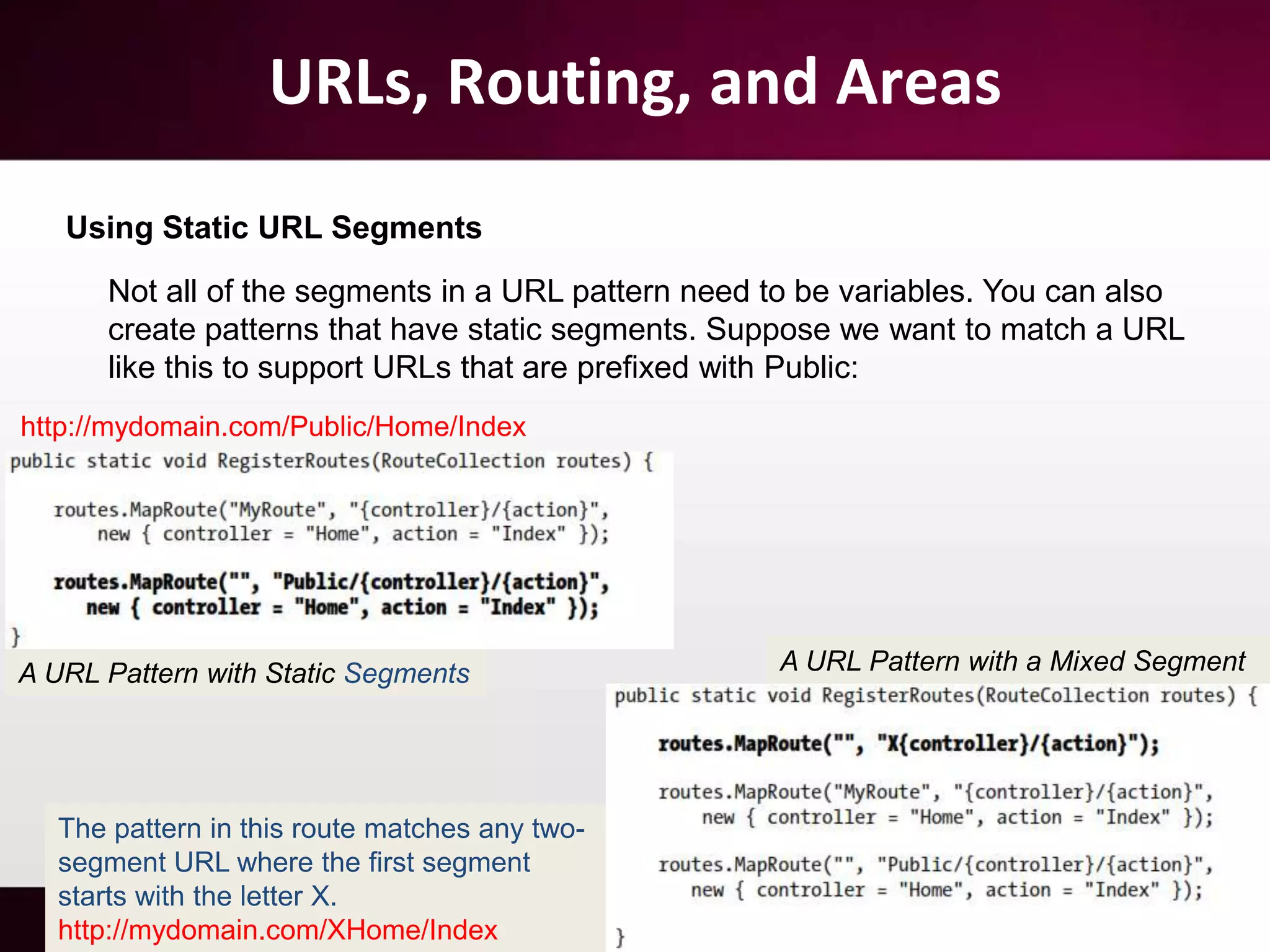 URLs, Routing, and Areas

Using Static URL Segments

Not all of the segments in a URL pattern need to be variables. You can also create patterns that have static segments. Suppose we want to match a URL like this to support URLs that are prefixed with Public:

http://mydomain.com/Public/Home/Index

public static void RegisterRoutes(RouteCollection routes) {

routes.MapRoute("MyRoute", "{controller}/{action}",
new { controller = "Home", action = "Index" });

routes.MapRoute("", "Public/{controller}/{action}",
new { controller = "Home", action = "Index" });
}

A URL Pattern with Static Segments

A URL Pattern with a Mixed Segment

public static void RegisterRoutes(RouteCollection routes) {

routes.MapRoute("", "X{controller}/{action}");

routes.MapRoute("MyRoute", "{controller}/{action}",
new { controller = "Home", action = "Index" });

routes.MapRoute("", "Public/{controller}/{action}",
new { controller = "Home", action = "Index" });

}

The pattern in this route matches any two-segment URL where the first segment starts with the letter X.
http://mydomain.com/XHome/Index